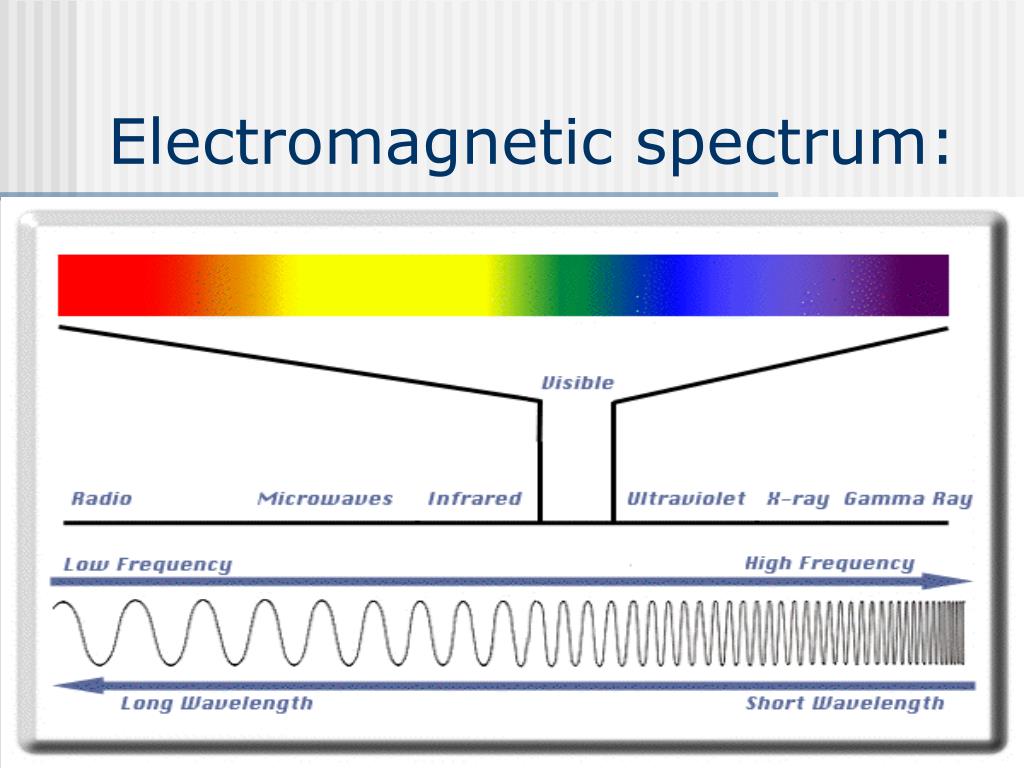 Electromagnetic spectrum:

Visible

Radio Microwaves Infrared Ultraviolet X-ray Gamma Ray

Low Frequency High Frequency

Long Wavelength Short Wavelength